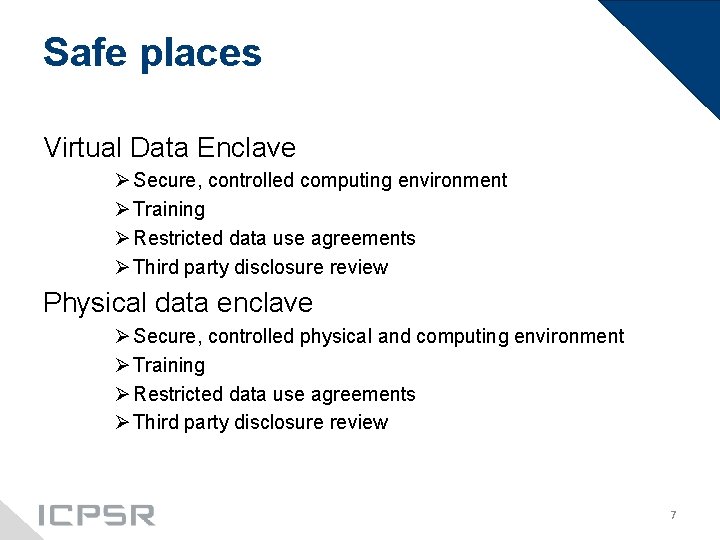 Safe places

Virtual Data Enclave
➢ Secure, controlled computing environment
➢ Training
➢ Restricted data use agreements
➢ Third party disclosure review

Physical data enclave
➢ Secure, controlled physical and computing environment
➢ Training
➢ Restricted data use agreements
➢ Third party disclosure review

ICPSR

7